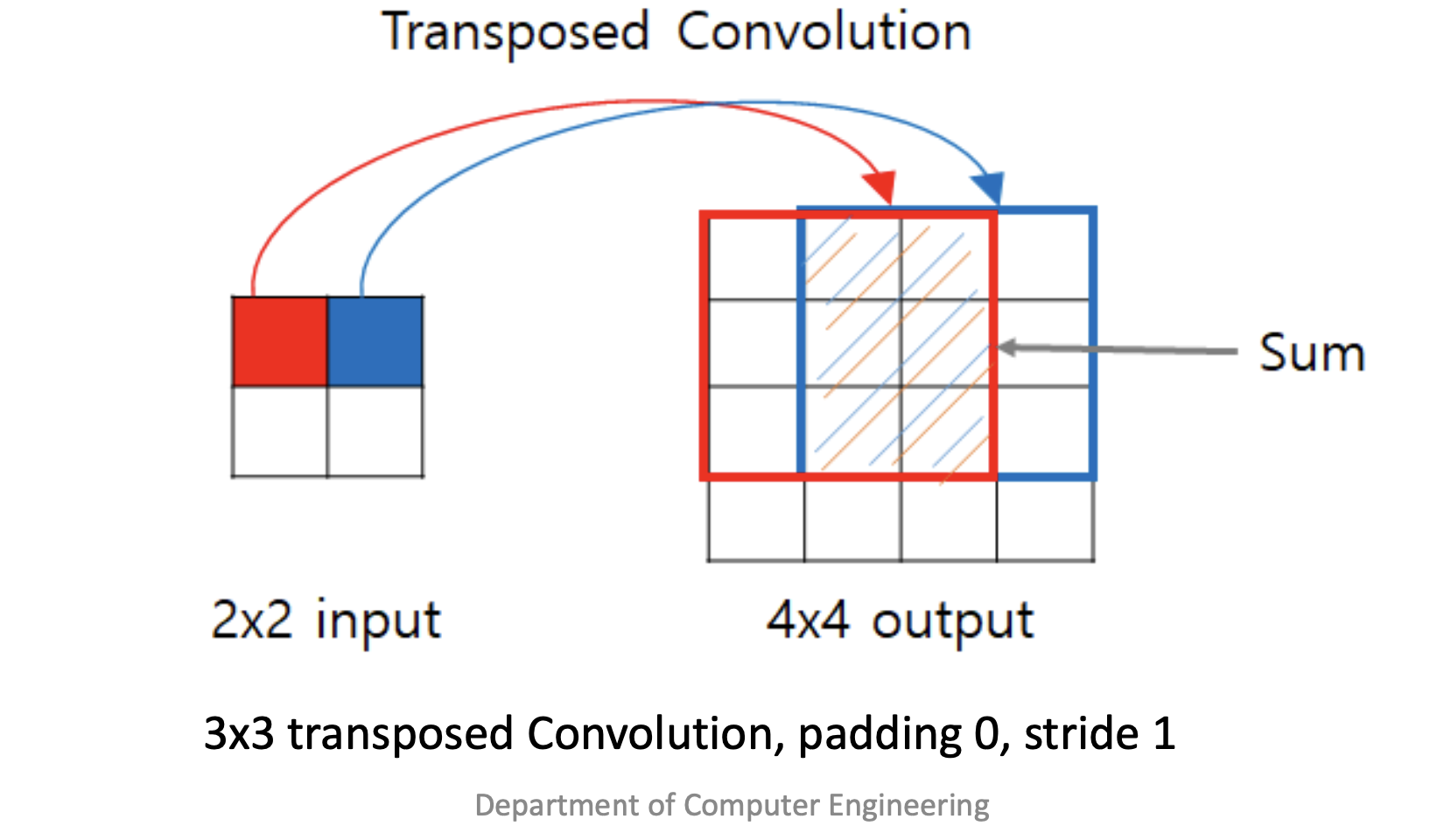 Transposed Convolution

Sum

2x2 input

4x4 output

3x3 transposed Convolution, padding 0, stride 1

Department of Computer Engineering